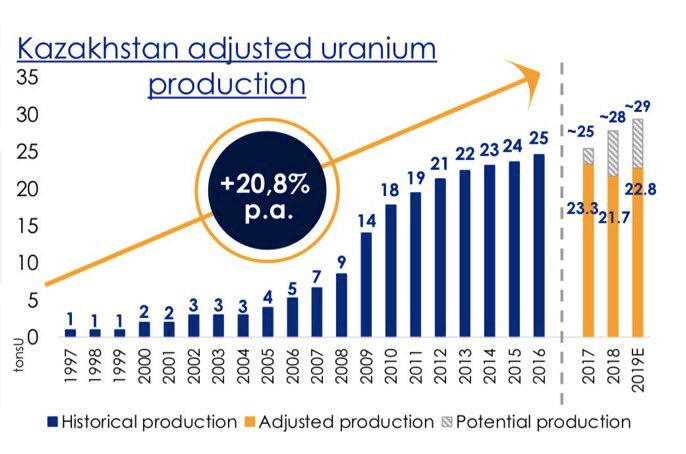 Kazakhstan adjusted uranium production

35
30
25
20
15
10
5
0
tonsU

+20,8% p.a.

1 1 1 2 2 3 3 3 4 5 7 9 14 18 19 21 22 23 24 25

~25 ~28 ~29

23.3 21.7 22.8

1997 1998 1999 2000 2001 2002 2003 2004 2005 2006 2007 2008 2009 2010 2011 2012 2013 2014 2015 2016 2017 2018 2019E

Historical production Adjusted production Potential production